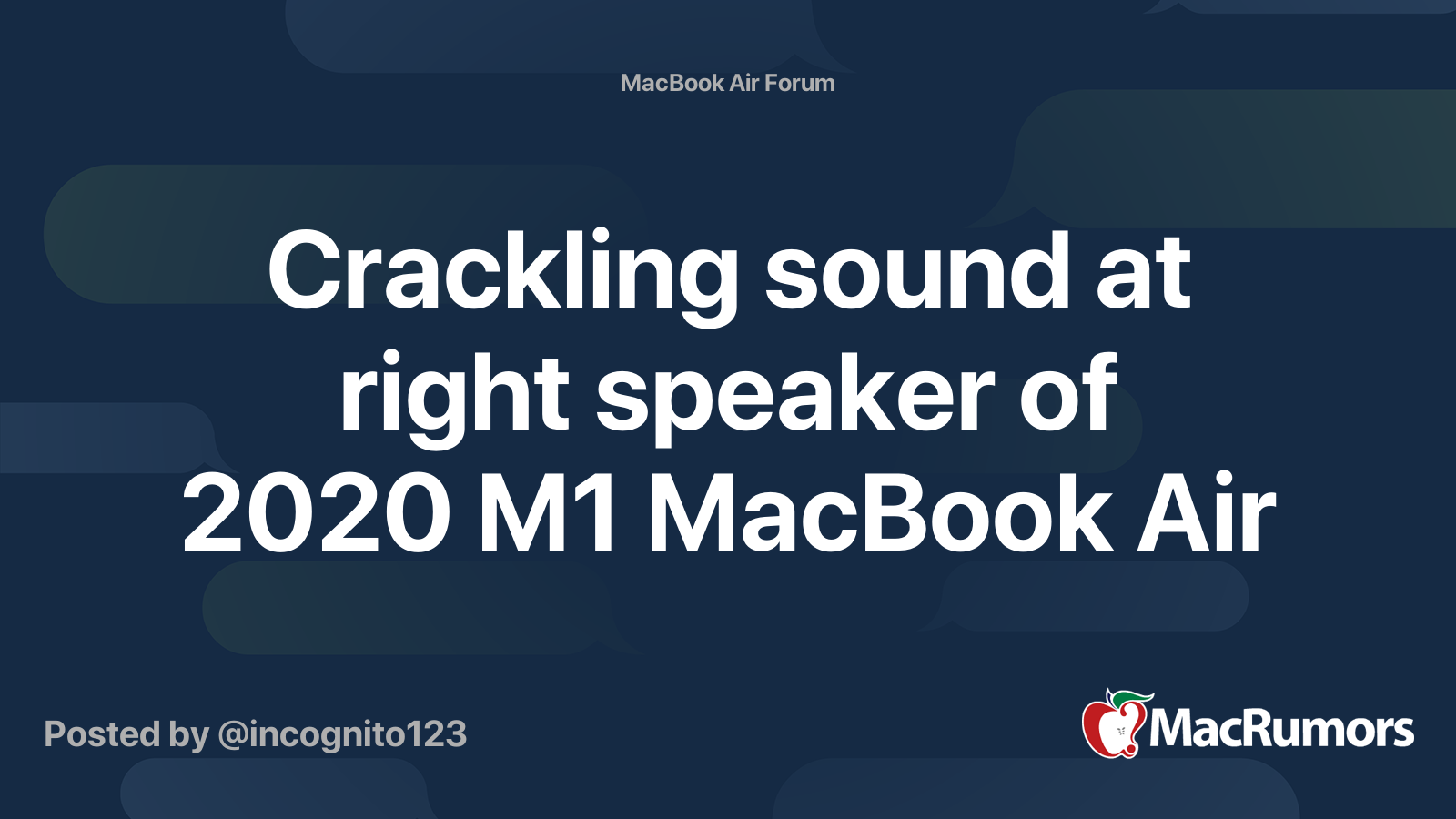 MacBook Air Forum

Crackling sound at right speaker of 2020 M1 MacBook Air

Posted by @incognito123

MacRumors